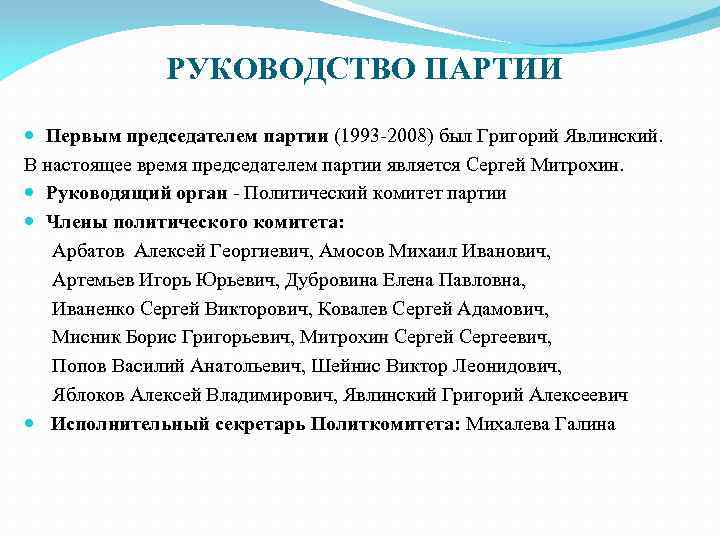 РУКОВОДСТВО ПАРТИИ

Первым председателем партии (1993-2008) был Григорий Явлинский.
В настоящее время председателем партии является Сергей Митрохин.

Руководящий орган - Политический комитет партии

Члены политического комитета:
Арбатов Алексей Георгиевич, Амосов Михаил Иванович,
Артемьев Игорь Юрьевич, Дубровина Елена Павловна,
Иваненко Сергей Викторович, Ковалев Сергей Адамович,
Мисник Борис Григорьевич, Митрохин Сергей Сергеевич,
Попов Василий Анатольевич, Шейнис Виктор Леонидович,
Яблоков Алексей Владимирович, Явлинский Григорий Алексеевич

Исполнительный секретарь Политкомитета: Михалева Галина